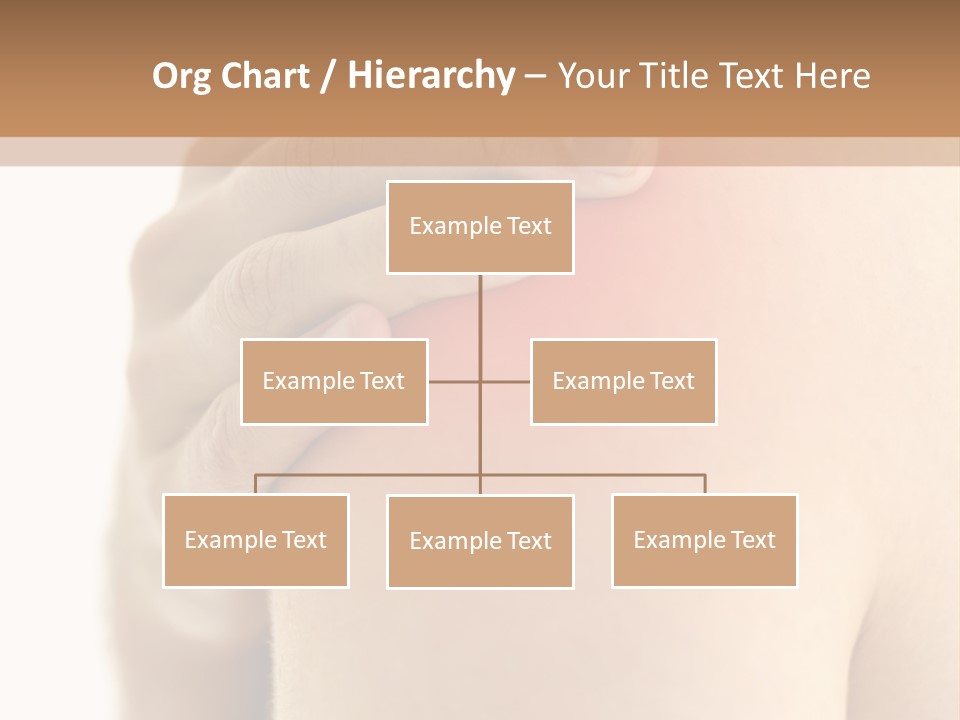 Org Chart / Hierarchy – Your Title Text Here

Example Text

Example Text

Example Text

Example Text

Example Text

Example Text